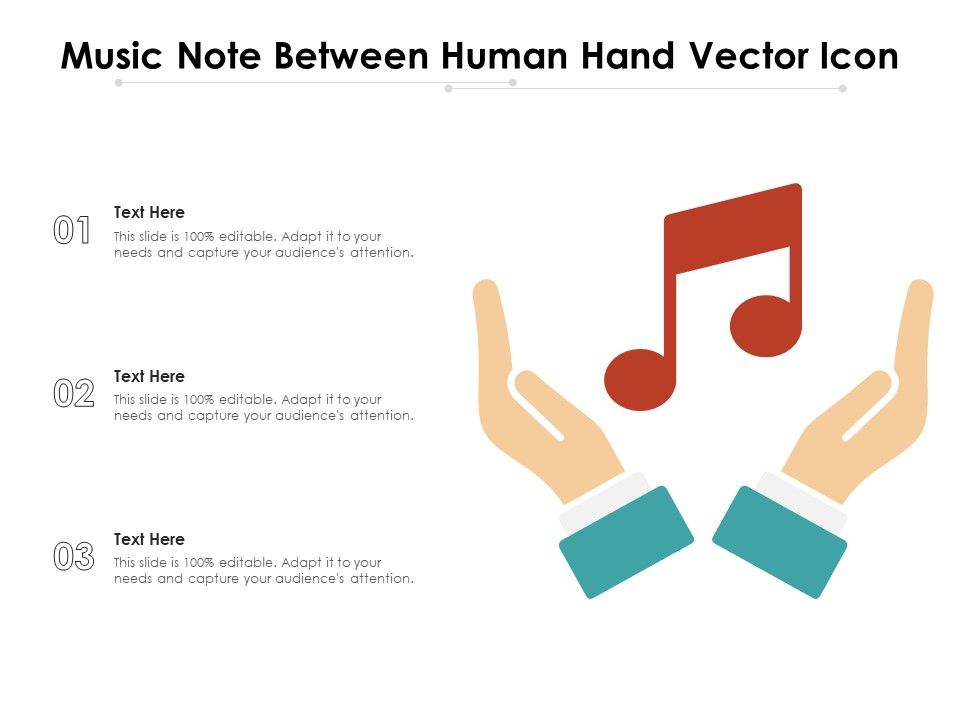 Music Note Between Human Hand Vector Icon

01
Text Here
This slide is 100% editable. Adapt it to your needs and capture your audience's attention.

02
Text Here
This slide is 100% editable. Adapt it to your needs and capture your audience's attention.

03
Text Here
This slide is 100% editable. Adapt it to your needs and capture your audience's attention.